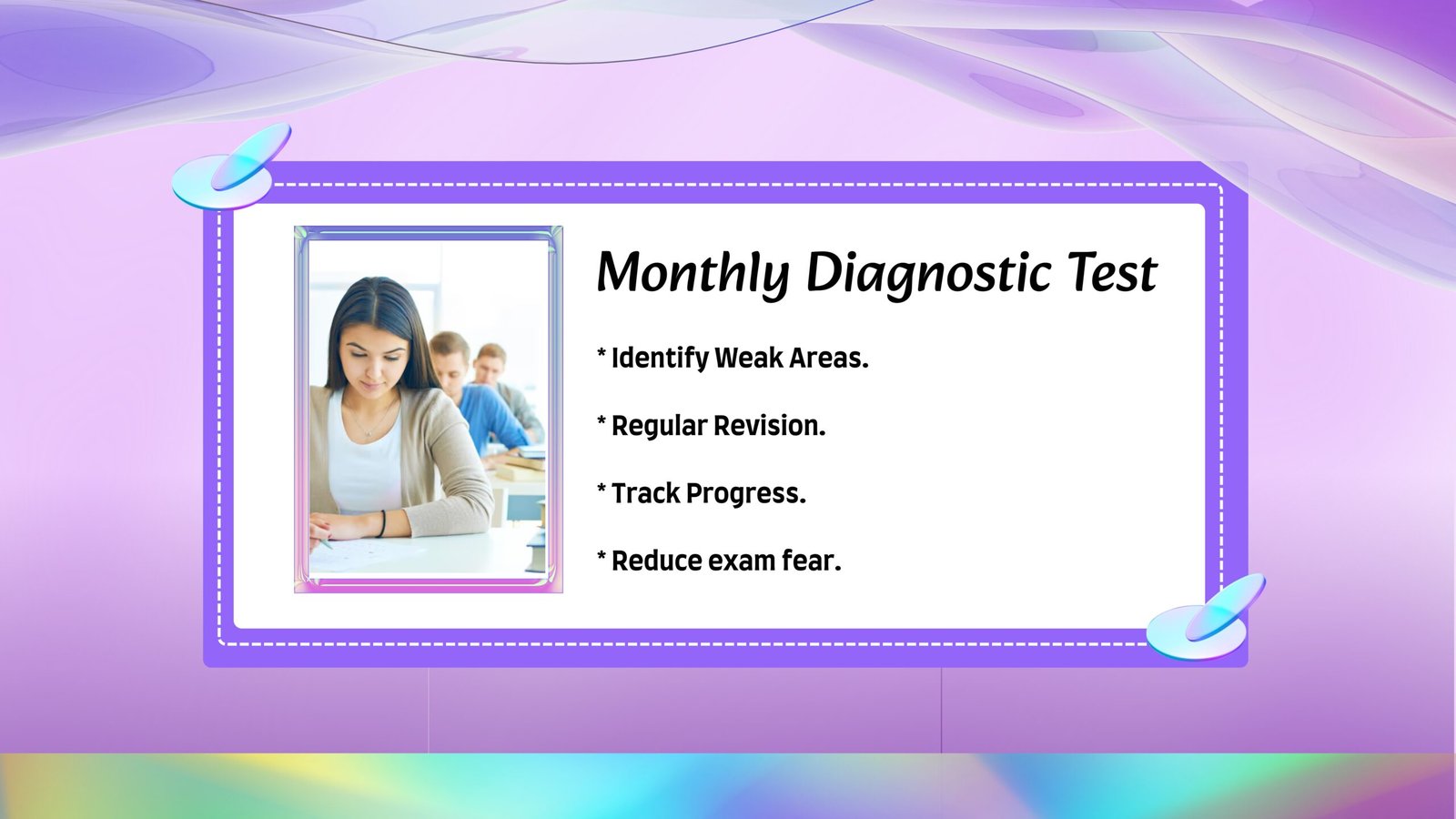 Monthly Diagnostic Test

* Identify Weak Areas.

* Regular Revision.

* Track Progress.

* Reduce exam fear.